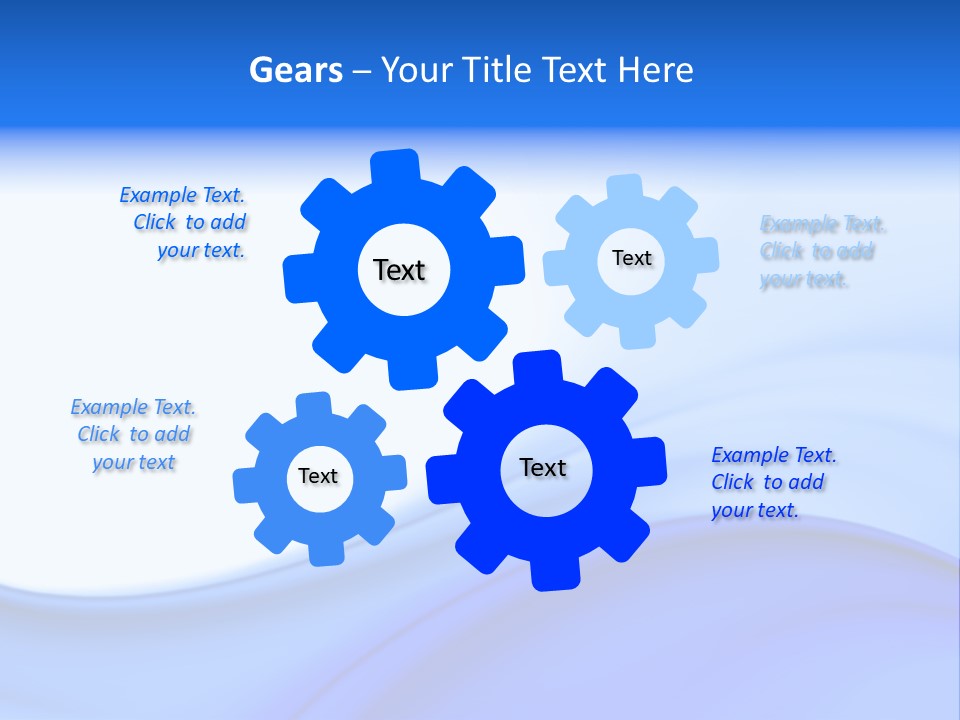 Gears – Your Title Text Here

Example Text. Click to add your text.

Text

Text

Example Text. Click to add your text.

Example Text. Click to add your text

Text

Text

Example Text. Click to add your text.